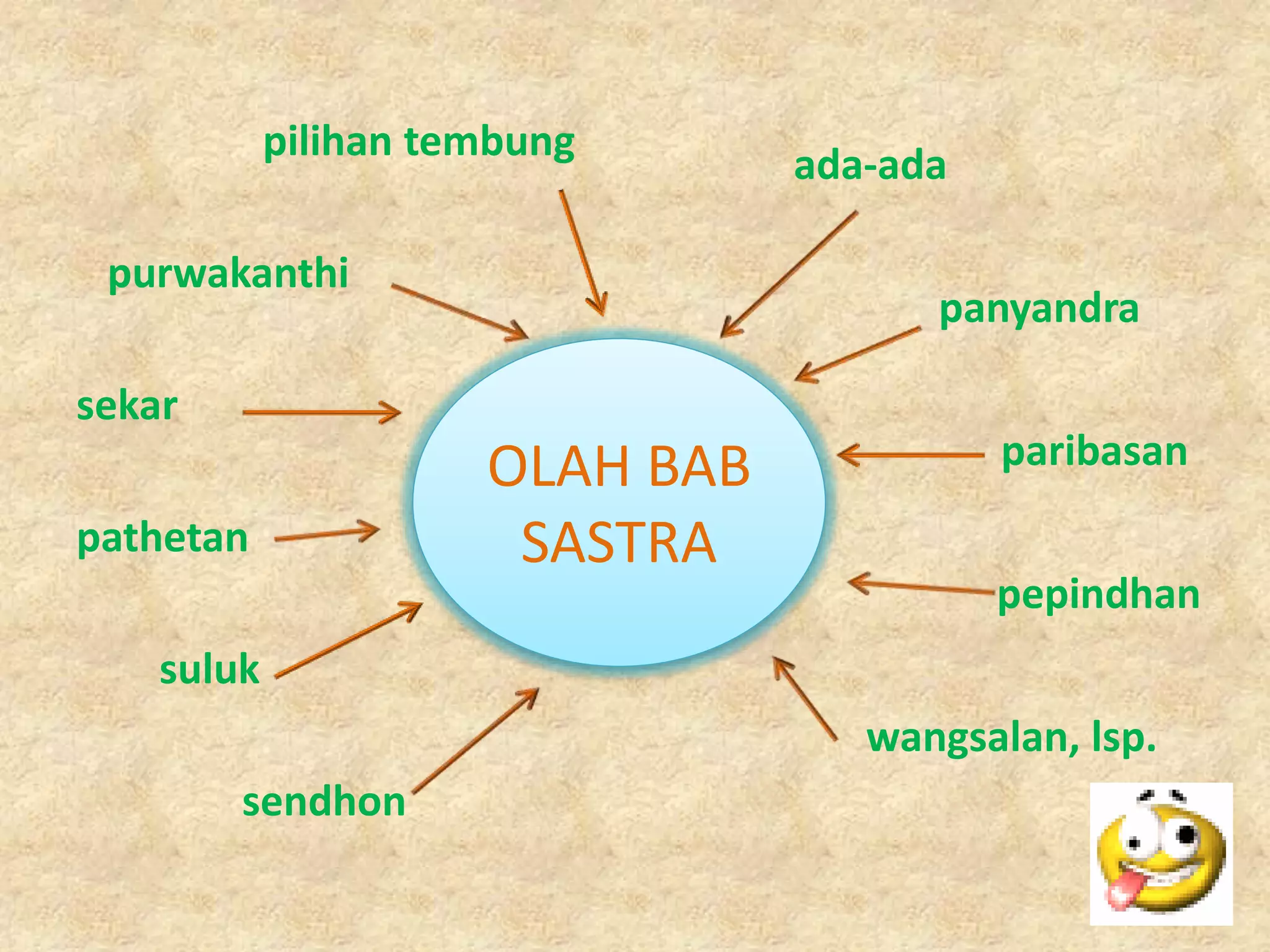 pilihan tembung

ada-ada

purwakanthi

panyandra

sekar

OLAH BAB SASTRA

paribasan

pathetan

pepindhan

suluk

wangsalan, lsp.

sendhon